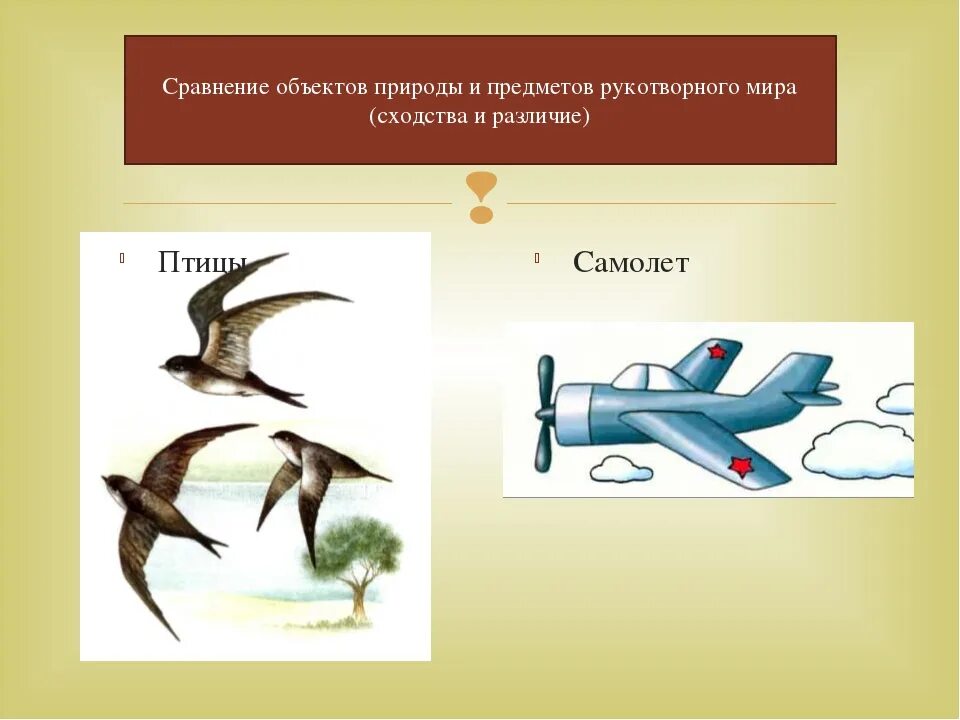 Сравнение объектов природы и предметов рукотворного мира (сходства и различие)

Птицы

Самолет